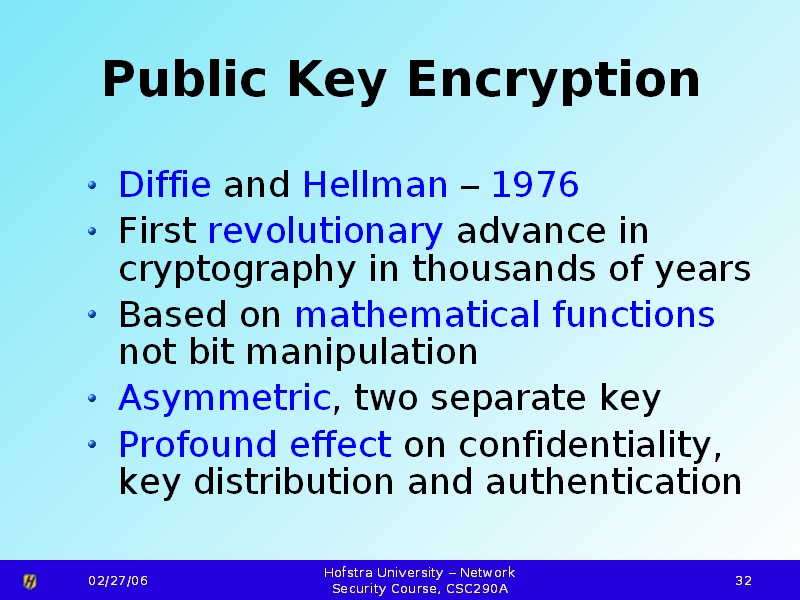 Public Key Encryption

• Diffie and Hellman – 1976
• First revolutionary advance in cryptography in thousands of years
• Based on mathematical functions not bit manipulation
• Asymmetric, two separate key
• Profound effect on confidentiality, key distribution and authentication

02/27/06

Hofstra University – Network Security Course, CSC290A

32